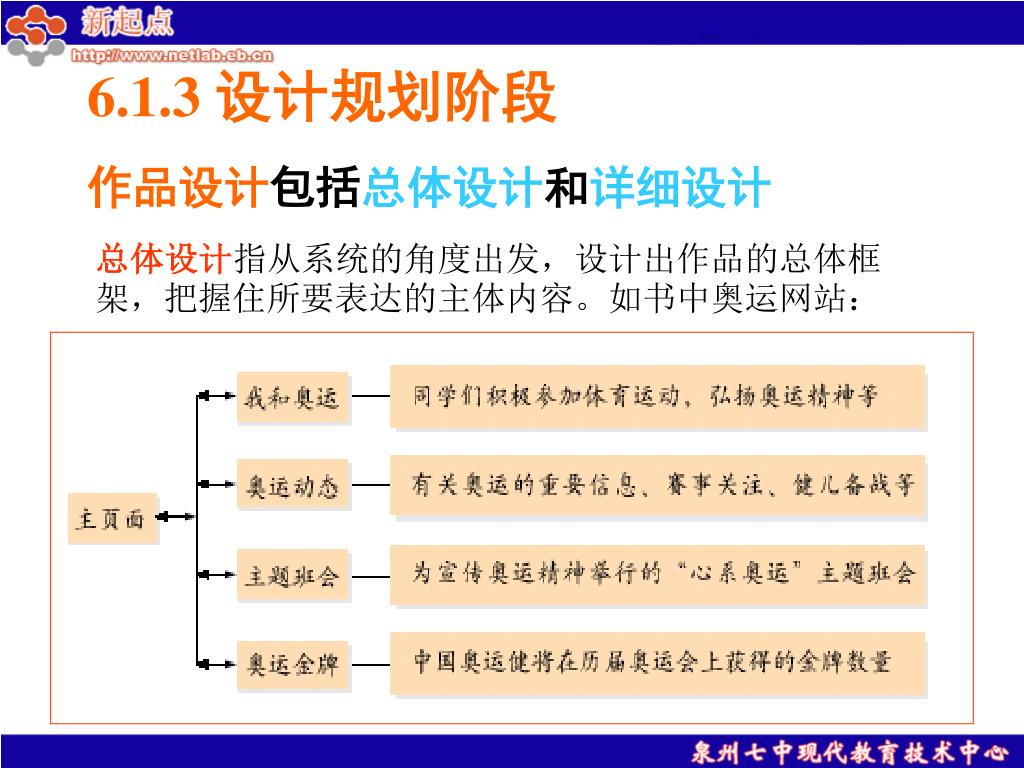 新起点
http://www.netlab.eb.cn

6.1.3 设计规划阶段

作品设计包括总体设计和详细设计

总体设计指从系统的角度出发，设计出作品的总体框架，把握住所要表达的主体内容。如书中奥运网站：

主页面

我和奥运

同学们积极参加体育运动、弘扬奥运精神等

奥运动态

有关奥运的重要信息、赛事关注、健儿备战等

主题班会

为宣传奥运精神举行的“心系奥运”主题班会

奥运金牌

中国奥运健将在历届奥运会上获得的金牌数量

泉州七中现代教育技术中心